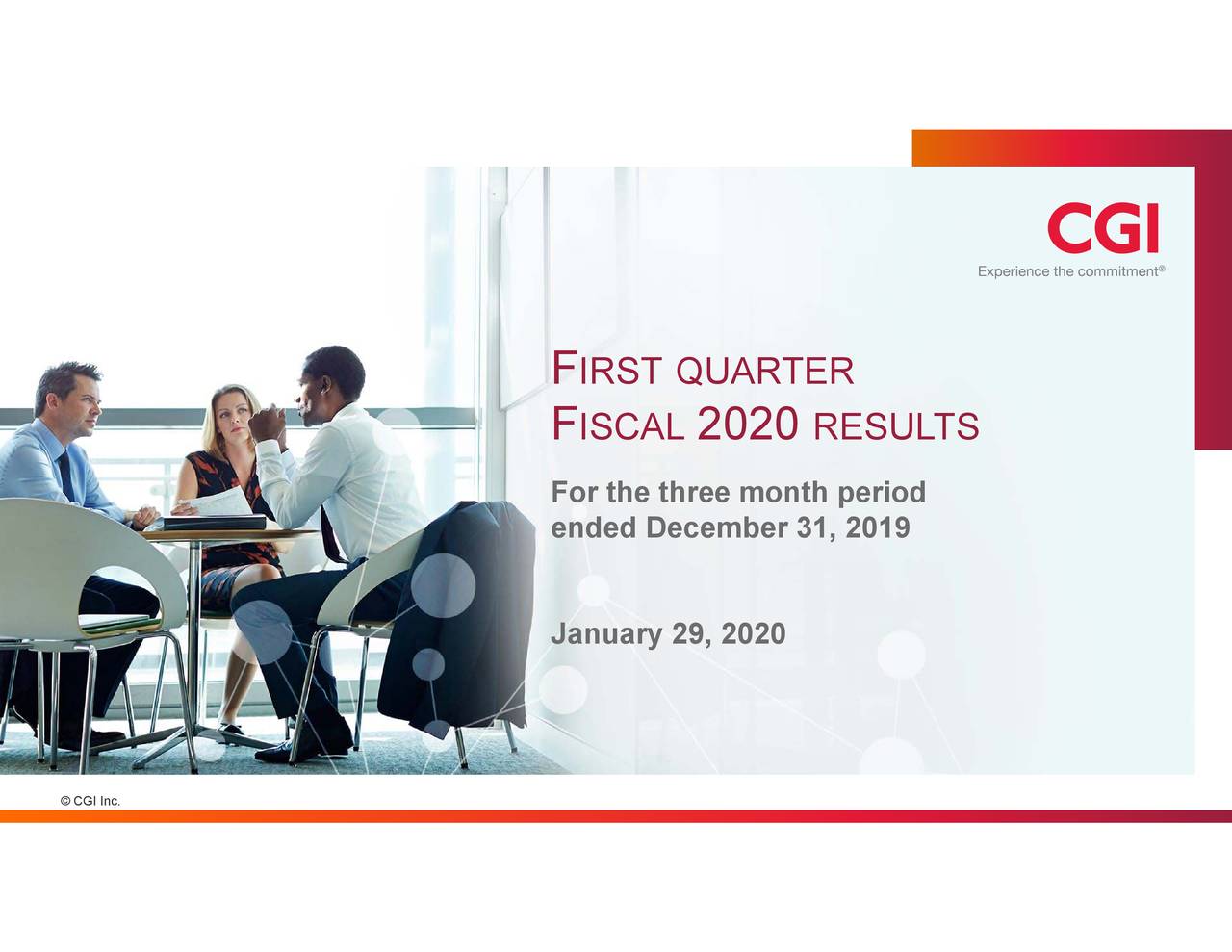 CGI
Experience the commitment®

FIRST QUARTER
FISCAL 2020 RESULTS

For the three month period ended December 31, 2019

January 29, 2020

© CGI Inc.